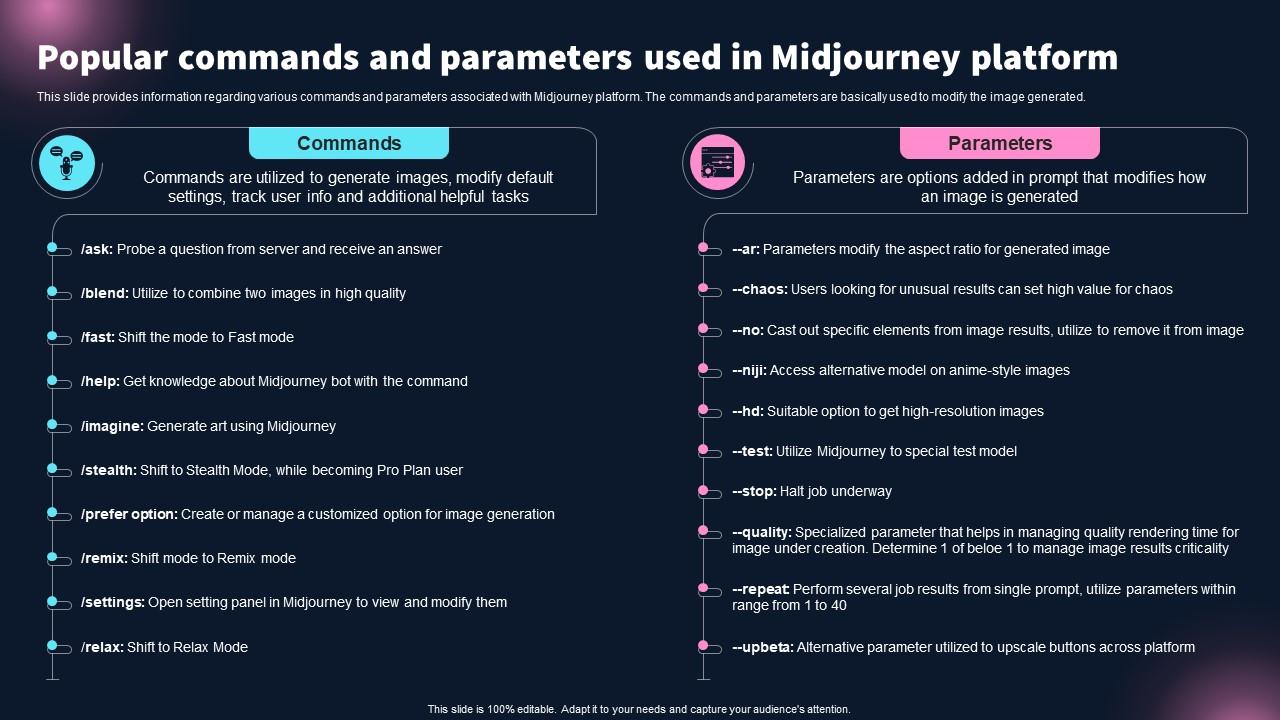 Popular commands and parameters used in Midjourney platform

This slide provides information regarding various commands and parameters associated with Midjourney platform. The commands and parameters are basically used to modify the image generated.

Commands

Commands are utilized to generate images, modify default settings, track user info and additional helpful tasks

/ask: Probe a question from server and receive an answer

/blend: Utilize to combine two images in high quality

/fast: Shift the mode to Fast mode

/help: Get knowledge about Midjourney bot with the command

/imagine: Generate art using Midjourney

/stealth: Shift to Stealth Mode, while becoming Pro Plan user

/prefer option: Create or manage a customized option for image generation

/remix: Shift mode to Remix mode

/settings: Open setting panel in Midjourney to view and modify them

/relax: Shift to Relax Mode

Parameters

Parameters are options added in prompt that modifies how an image is generated

--ar: Parameters modify the aspect ratio for generated image

--chaos: Users looking for unusual results can set high value for chaos

--no: Cast out specific elements from image results, utilize to remove it from image

--niji: Access alternative model on anime-style images

--hd: Suitable option to get high-resolution images

--test: Utilize Midjourney to special test model

--stop: Halt job underway

--quality: Specialized parameter that helps in managing quality rendering time for image under creation. Determine 1 of beloe 1 to manage image results criticality

--repeat: Perform several job results from single prompt, utilize parameters within range from 1 to 40

--upbeta: Alternative parameter utilized to upscale buttons across platform

This slide is 100% editable. Adapt it to your needs and capture your audience's attention.